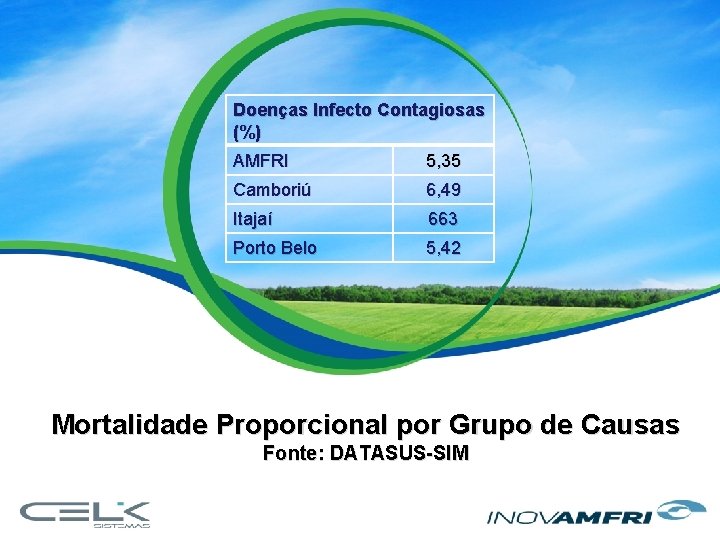 | Doenças Infecto Contagiosas (%) | |
|---|---|
| AMFRI | 5,35 |
| Camboriú | 6,49 |
| Itajaí | 663 |
| Porto Belo | 5,42 |

Mortalidade Proporcional por Grupo de Causas
Fonte: DATASUS-SIM

CELK SISTEMAS

INOVAMFRI